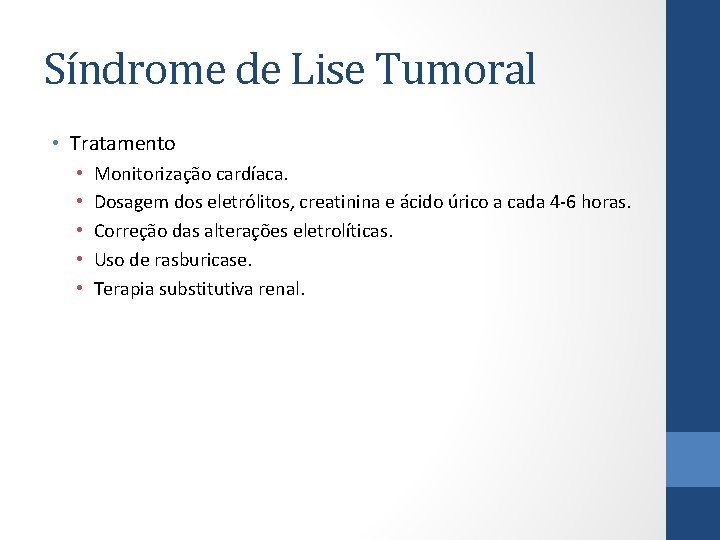 Síndrome de Lise Tumoral

• Tratamento
 • Monitorização cardíaca.
 • Dosagem dos eletrólitos, creatinina e ácido úrico a cada 4-6 horas.
 • Correção das alterações eletrolíticas.
 • Uso de rasburicase.
 • Terapia substitutiva renal.